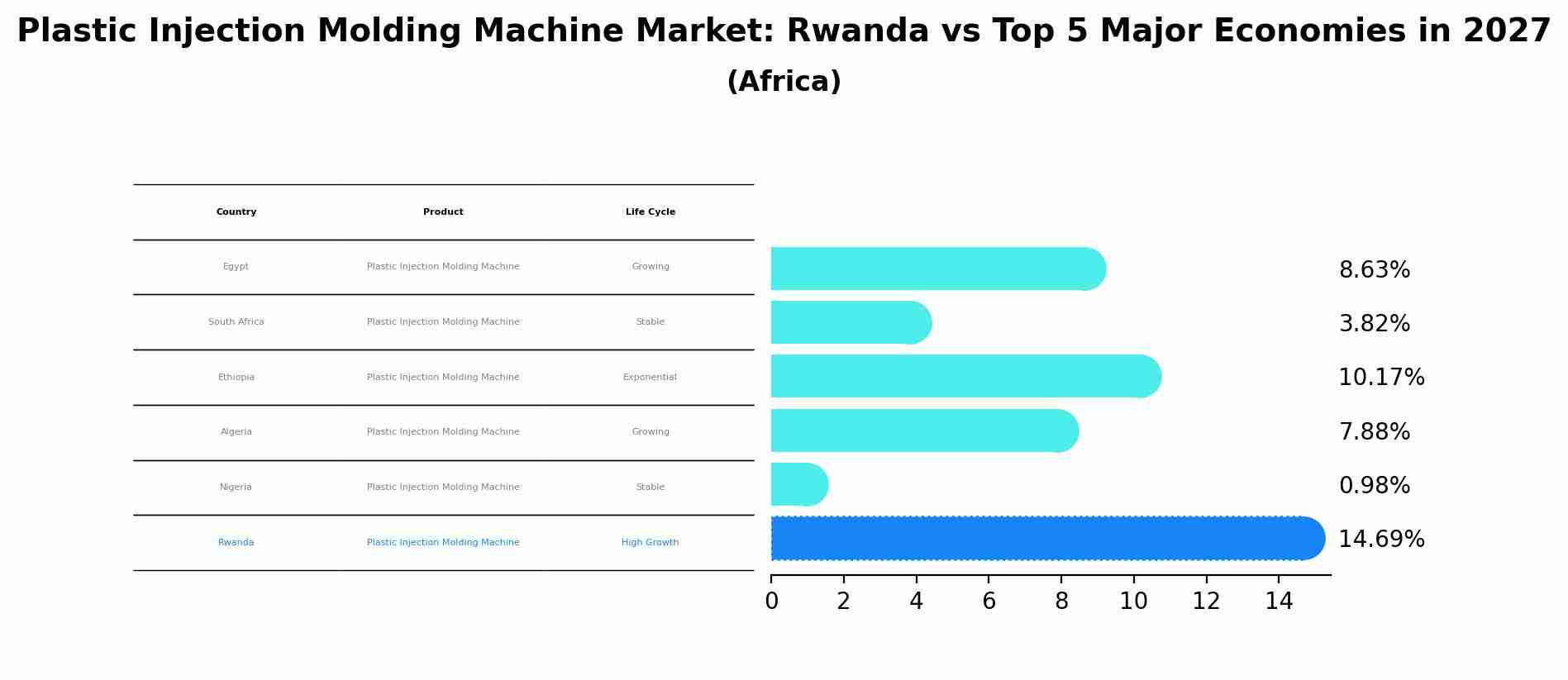 Plastic Injection Molding Machine Market: Rwanda vs Top 5 Major Economies in 2027
(Africa)

| Country | Product | Life Cycle |
|---|---|---|
| Egypt | Plastic Injection Molding Machine | Growing |
| South Africa | Plastic Injection Molding Machine | Stable |
| Ethiopia | Plastic Injection Molding Machine | Exponential |
| Algeria | Plastic Injection Molding Machine | Growing |
| Nigeria | Plastic Injection Molding Machine | Stable |
| Rwanda | Plastic Injection Molding Machine | High Growth |

8.63%
3.82%
10.17%
7.88%
0.98%
14.69%

0 2 4 6 8 10 12 14